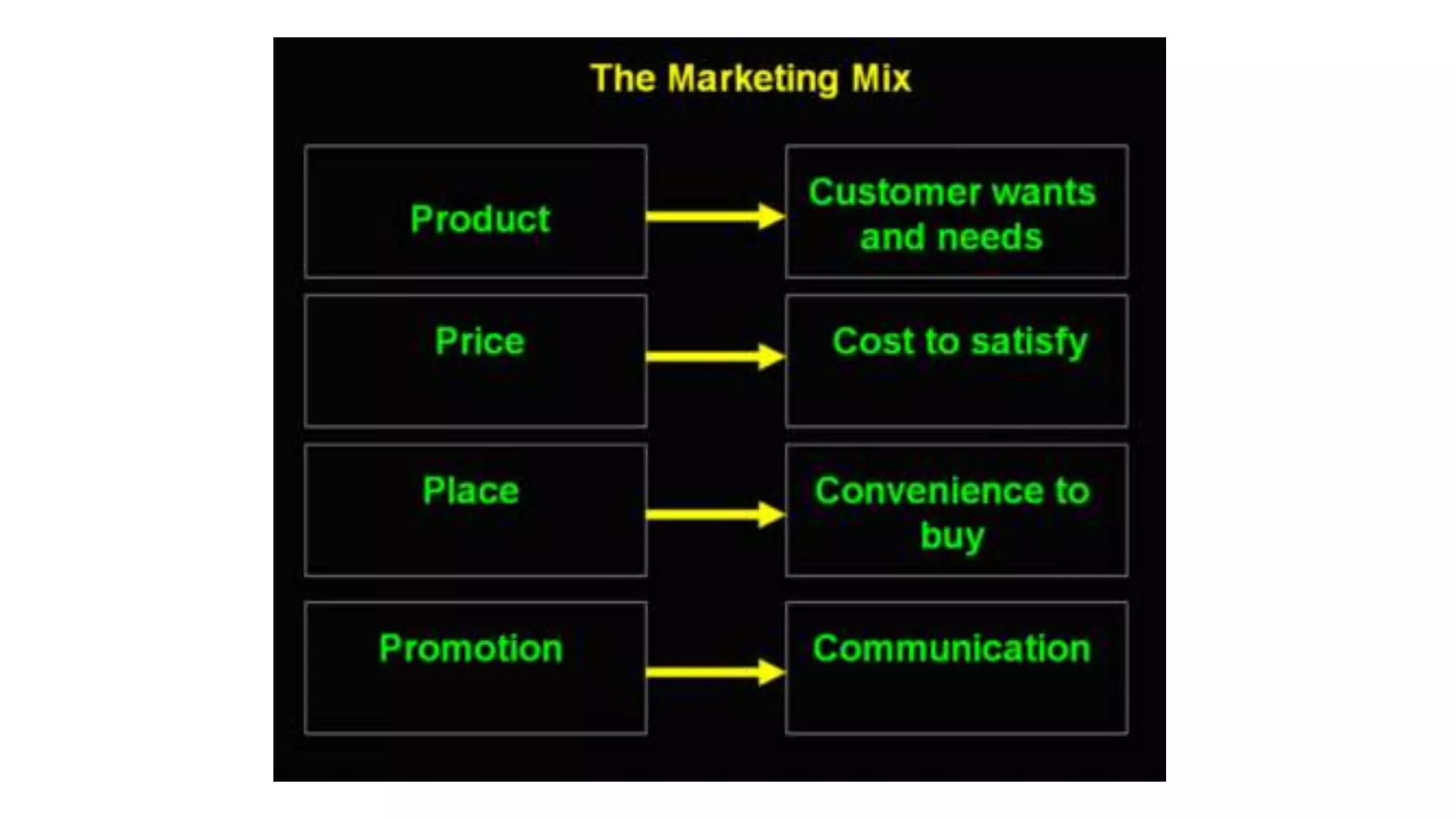 The Marketing Mix

Product

Customer wants and needs

Price

Cost to satisfy

Place

Convenience to buy

Promotion

Communication